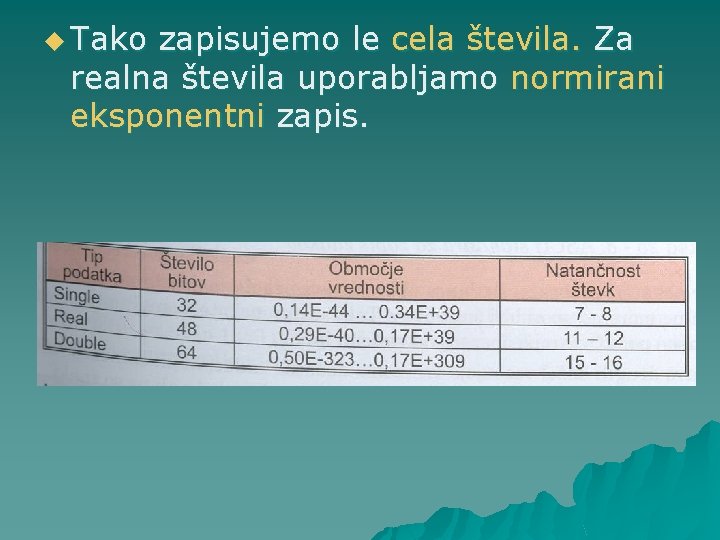 Tako zapisujemo le cela števila. Za realna števila uporabljamo normirani eksponentni zapis.

| Tip podatka | Število bitov | Območje vrednosti | Natančnost števk |
|---|---|---|---|
| Single | 32 | 0,14E-44 … 0.34E+39 | 7 - 8 |
| Real | 48 | 0,29E-40…0,17E+39 | 11 – 12 |
| Double | 64 | 0,50E-323…0,17E+309 | 15 - 16 |